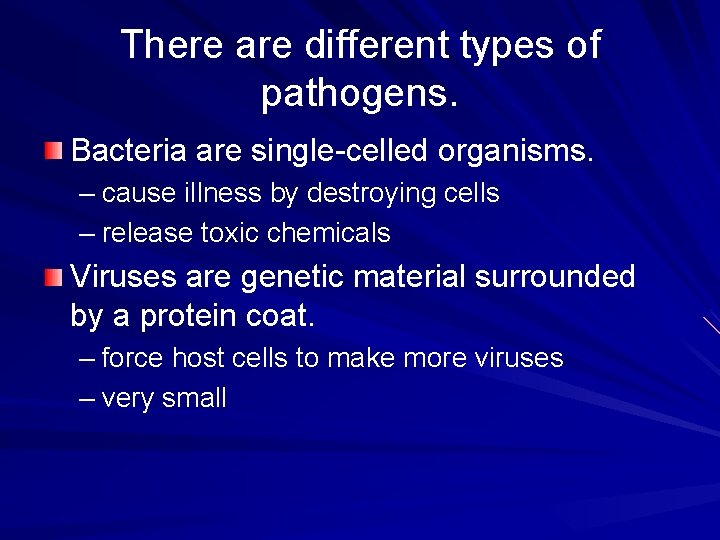 There are different types of pathogens.

Bacteria are single-celled organisms.

– cause illness by destroying cells

– release toxic chemicals

Viruses are genetic material surrounded by a protein coat.

– force host cells to make more viruses

– very small